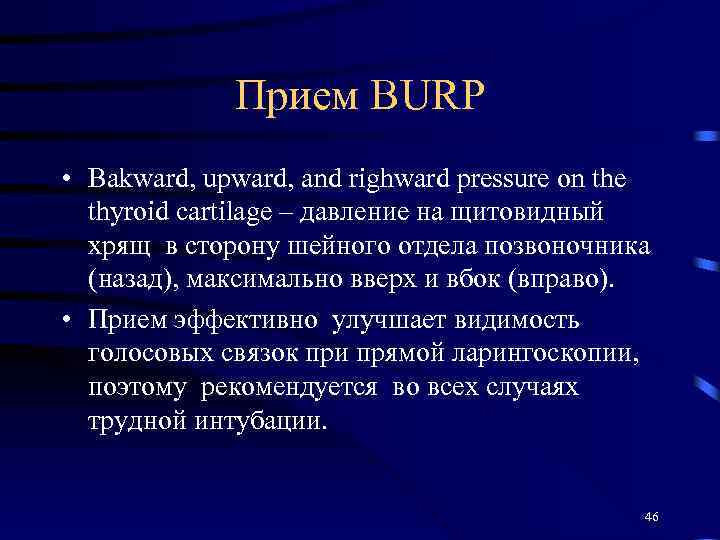 Прием BURP

• Bakward, upward, and righward pressure on the thyroid cartilage – давление на щитовидный хрящ в сторону шейного отдела позвоночника (назад), максимально вверх и вбок (вправо).

• Прием эффективно улучшает видимость голосовых связок при прямой ларингоскопии, поэтому рекомендуется во всех случаях трудной интубации.

46